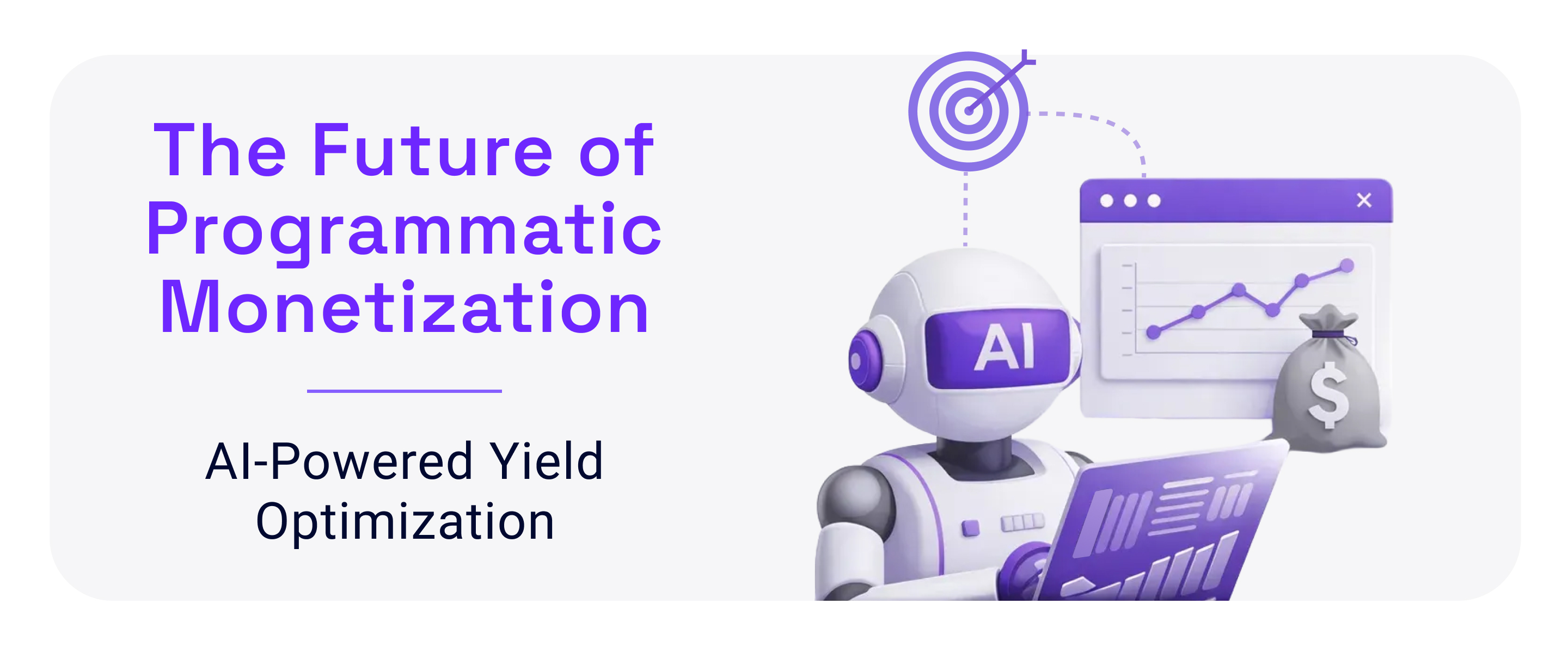 The Future of Programmatic Monetization

AI-Powered Yield Optimization

AI

$